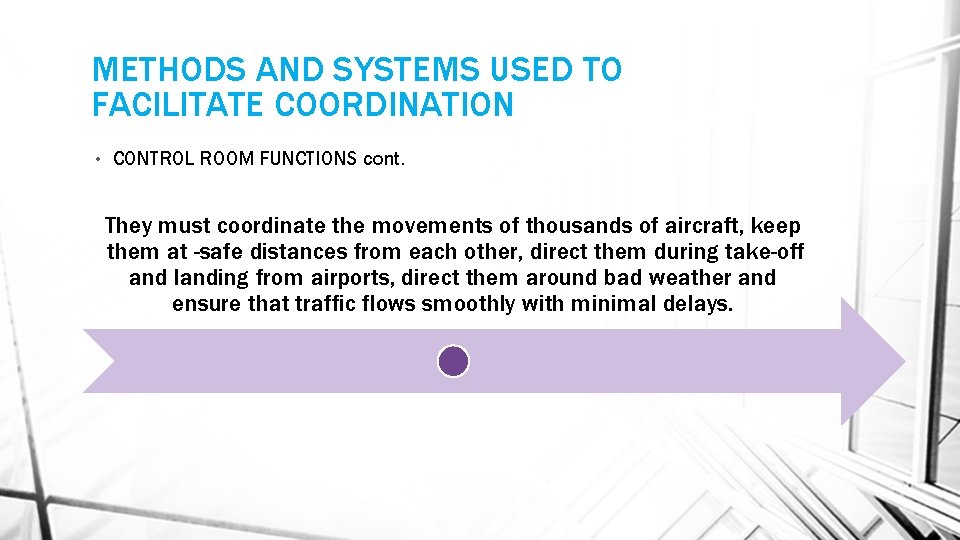 METHODS AND SYSTEMS USED TO FACILITATE COORDINATION

• CONTROL ROOM FUNCTIONS cont.

They must coordinate the movements of thousands of aircraft, keep them at -safe distances from each other, direct them during take-off and landing from airports, direct them around bad weather and ensure that traffic flows smoothly with minimal delays.